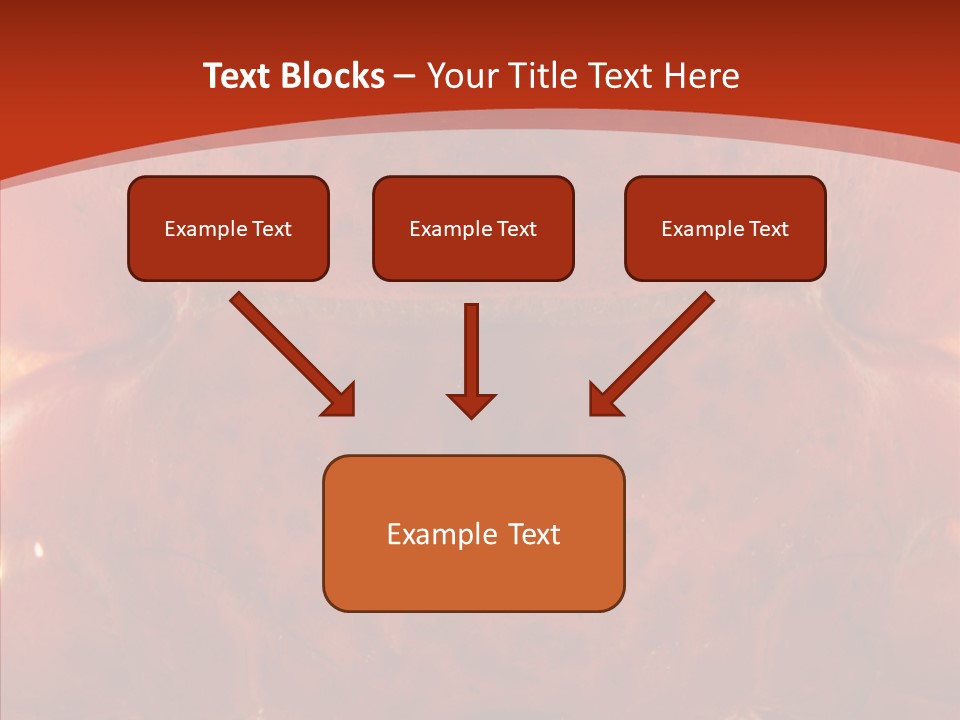 Text Blocks – Your Title Text Here

Example Text

Example Text

Example Text

Example Text